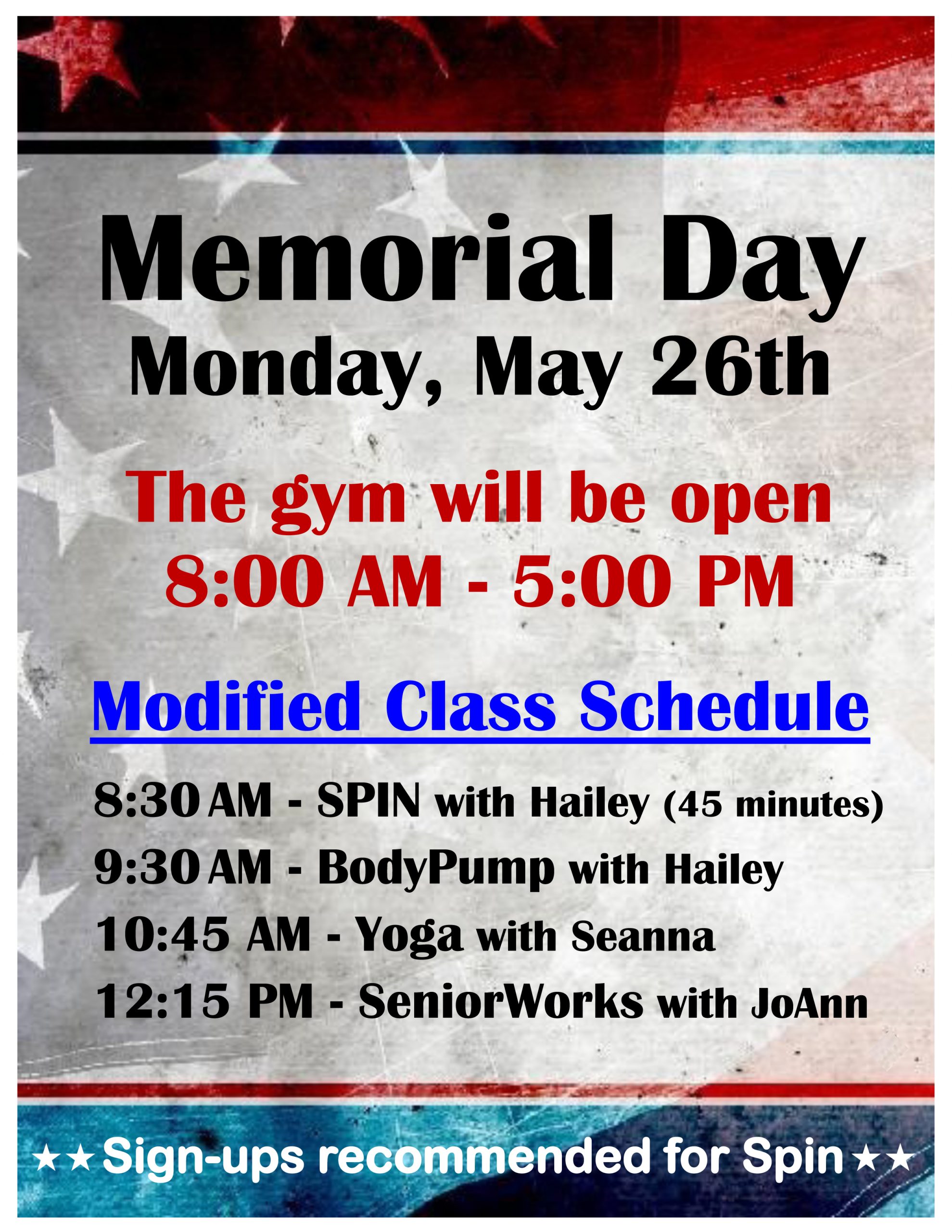 Memorial Day
Monday, May 26th

The gym will be open
8:00 AM - 5:00 PM

Modified Class Schedule

8:30 AM - SPIN with Hailey (45 minutes)
9:30 AM - BodyPump with Hailey
10:45 AM - Yoga with Seanna
12:15 PM - SeniorWorks with JoAnn

★★Sign-ups recommended for Spin★★